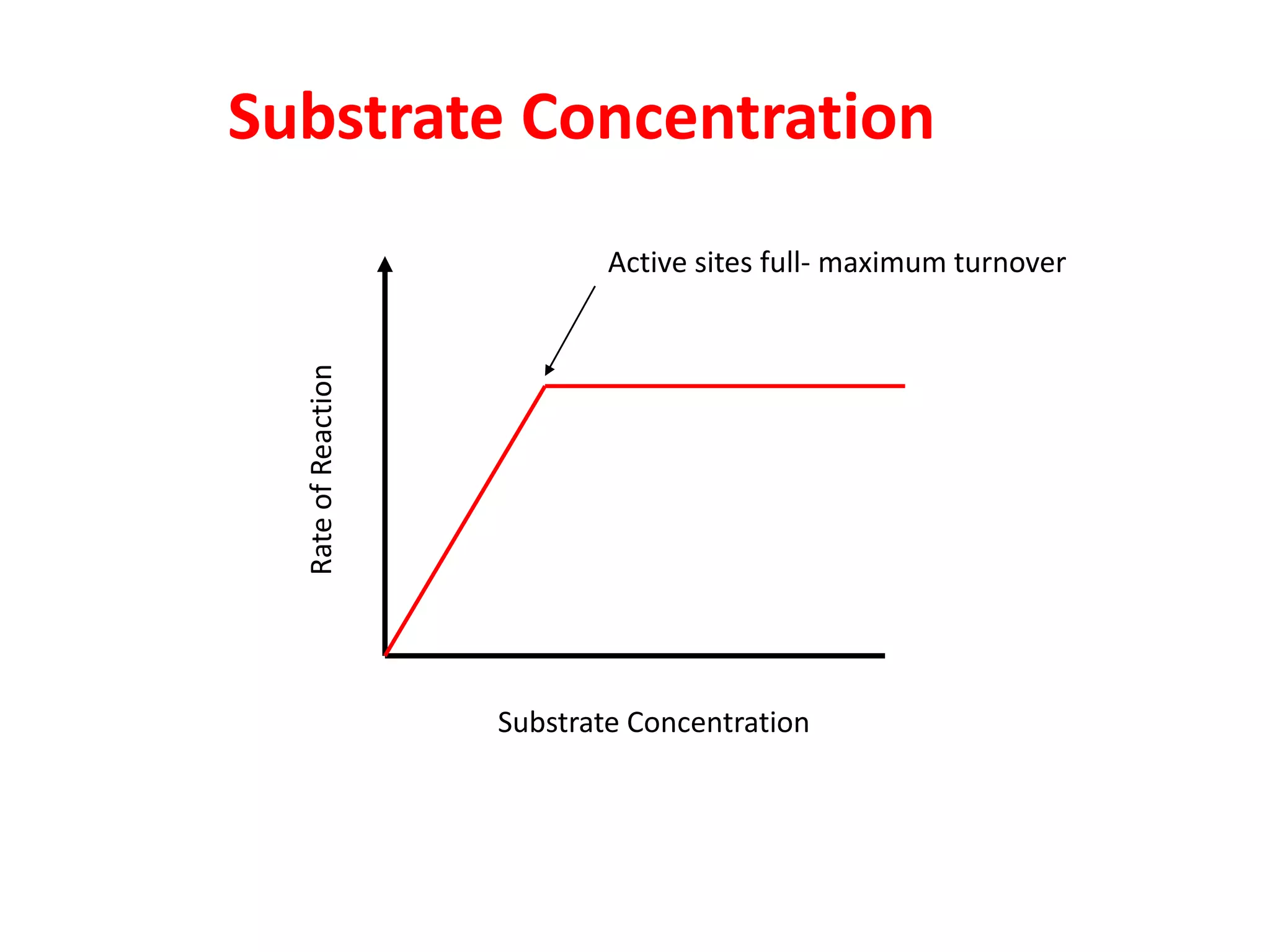 Substrate Concentration

Active sites full- maximum turnover

Rate of Reaction

Substrate Concentration